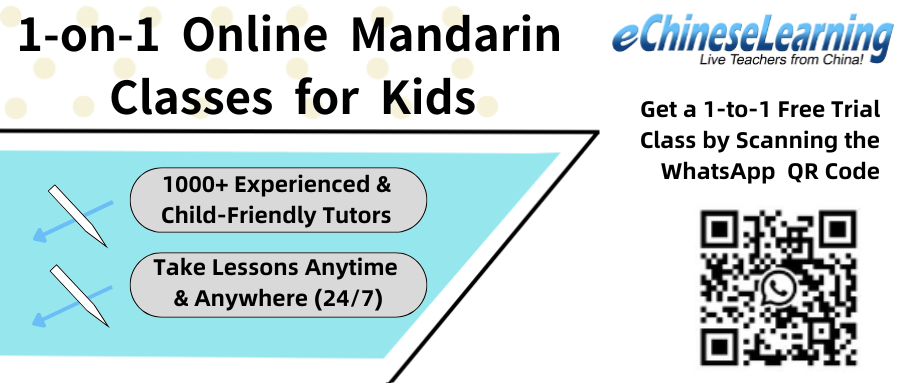 1-on-1 Online Mandarin Classes for Kids

1000+ Experienced & Child-Friendly Tutors

Take Lessons Anytime & Anywhere (24/7)

eChineseLearning
Live Teachers from China!

Get a 1-to-1 Free Trial Class by Scanning the WhatsApp QR Code